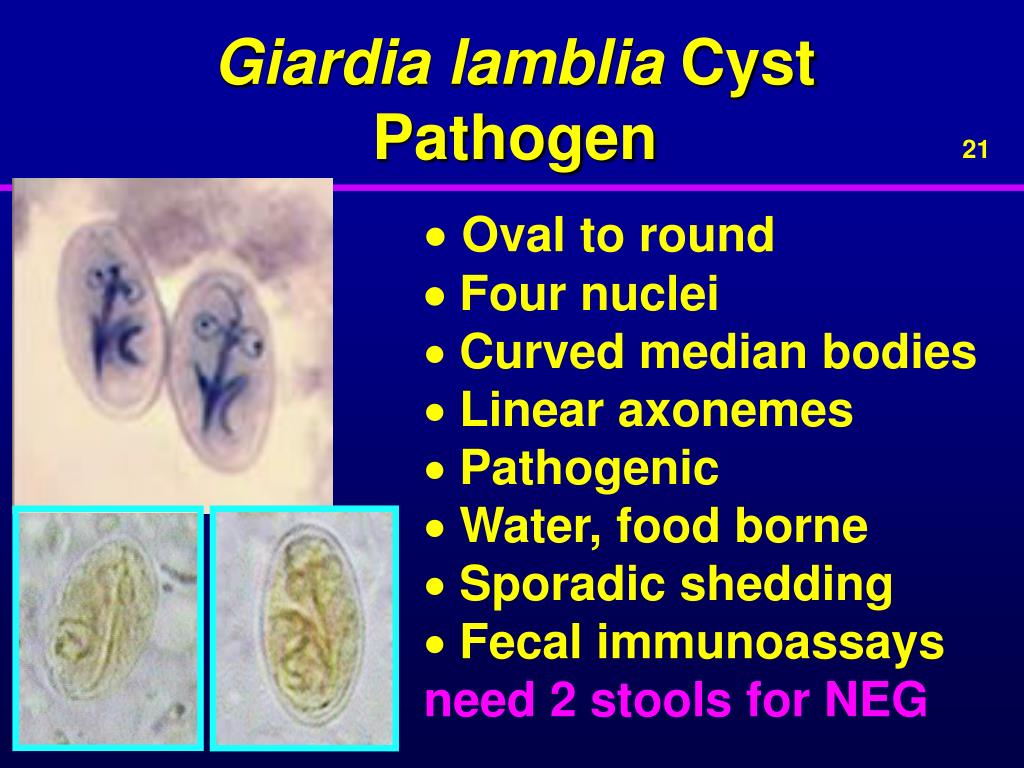 Giardia lamblia Cyst
Pathogen

21

• Oval to round
• Four nuclei
• Curved median bodies
• Linear axonemes
• Pathogenic
• Water, food borne
• Sporadic shedding
• Fecal immunoassays
need 2 stools for NEG